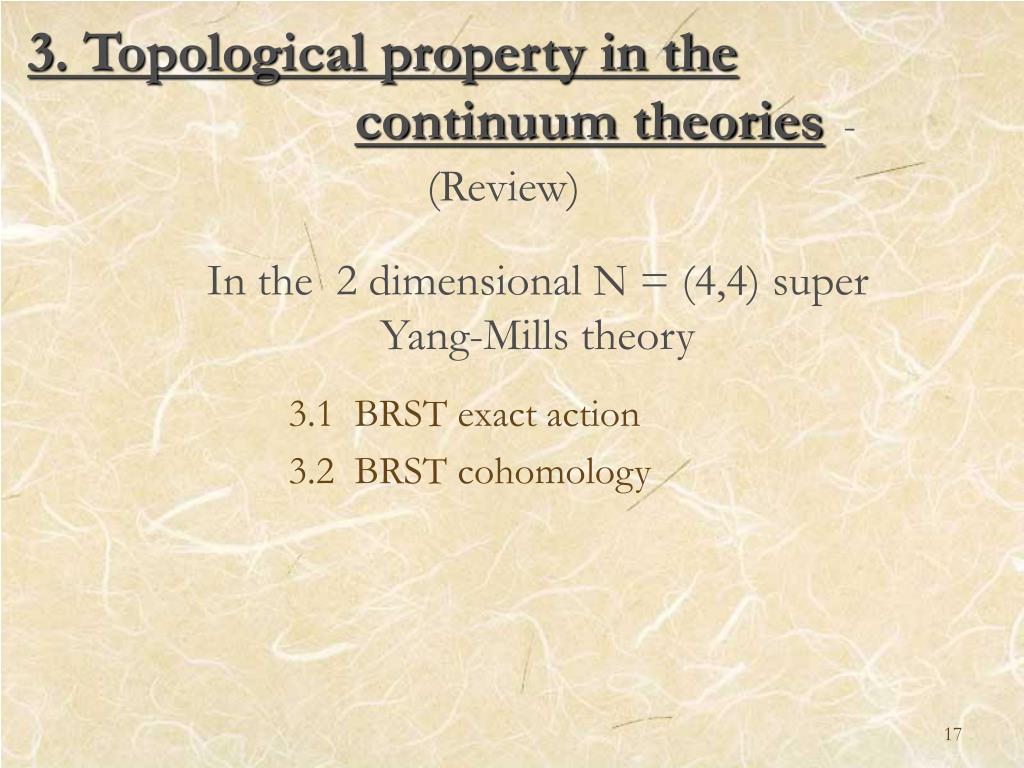 3. Topological property in the continuum theories - (Review)

In the 2 dimensional N = (4,4) super Yang-Mills theory

3.1 BRST exact action

3.2 BRST cohomology

17